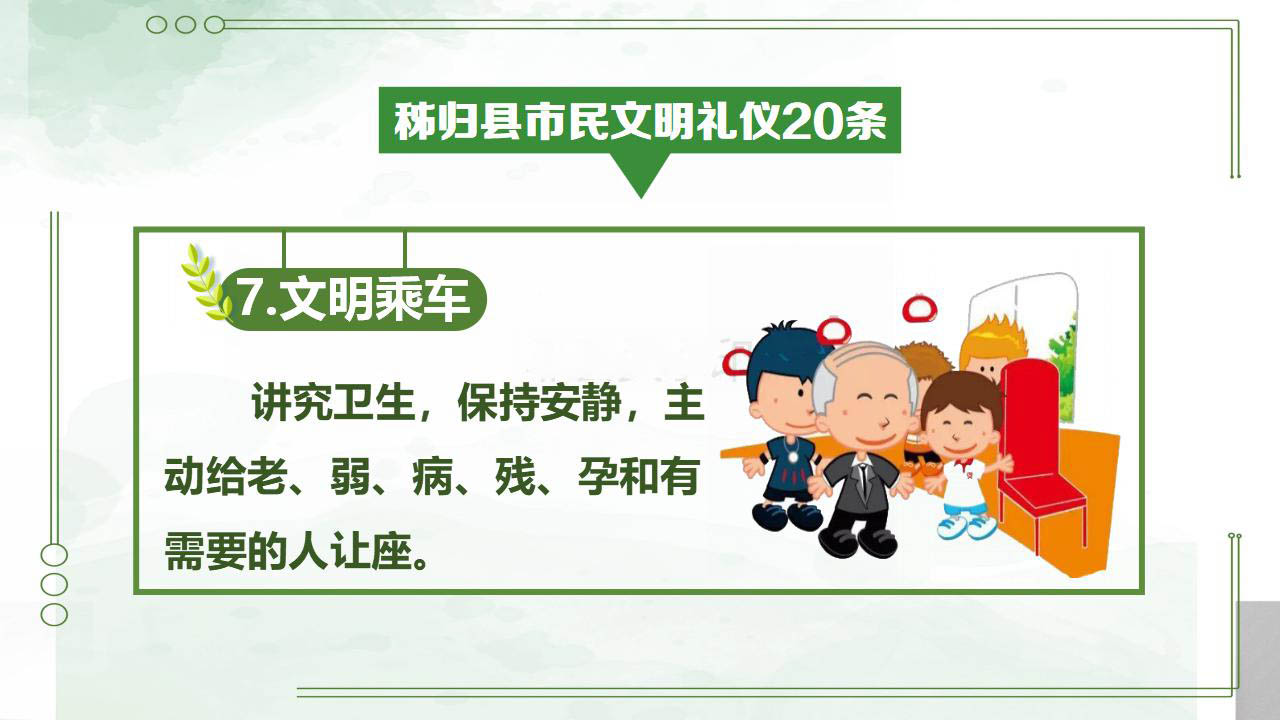 秭归县市民文明礼仪20条

7.文明乘车

讲究卫生，保持安静，主动给老、弱、病、残、孕和有需要的人让座。